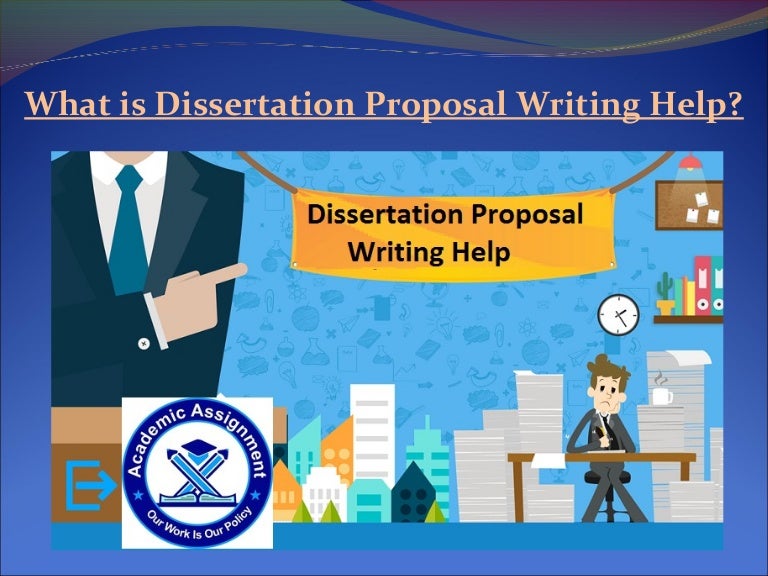 What is Dissertation Proposal Writing Help?

Dissertation Proposal Writing Help

Academic Assignment
Our Work Is Our Policy